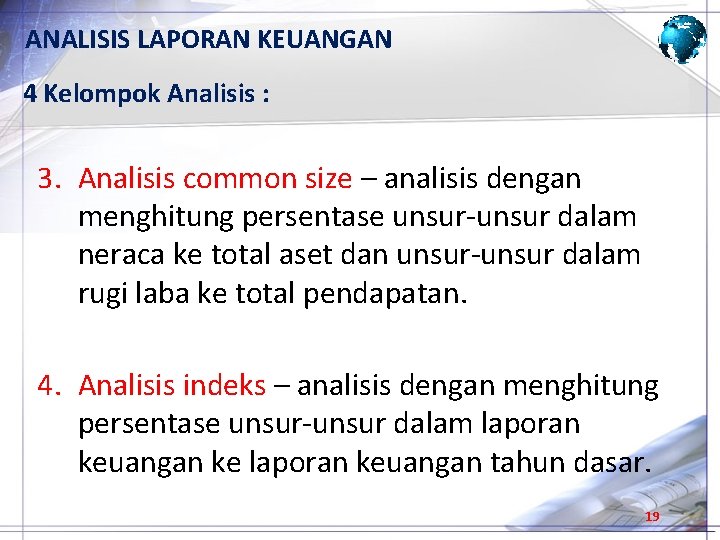 ANALISIS LAPORAN KEUANGAN

4 Kelompok Analisis :

3. Analisis common size – analisis dengan menghitung persentase unsur-unsur dalam neraca ke total aset dan unsur-unsur dalam rugi laba ke total pendapatan.

4. Analisis indeks – analisis dengan menghitung persentase unsur-unsur dalam laporan keuangan ke laporan keuangan tahun dasar.

19